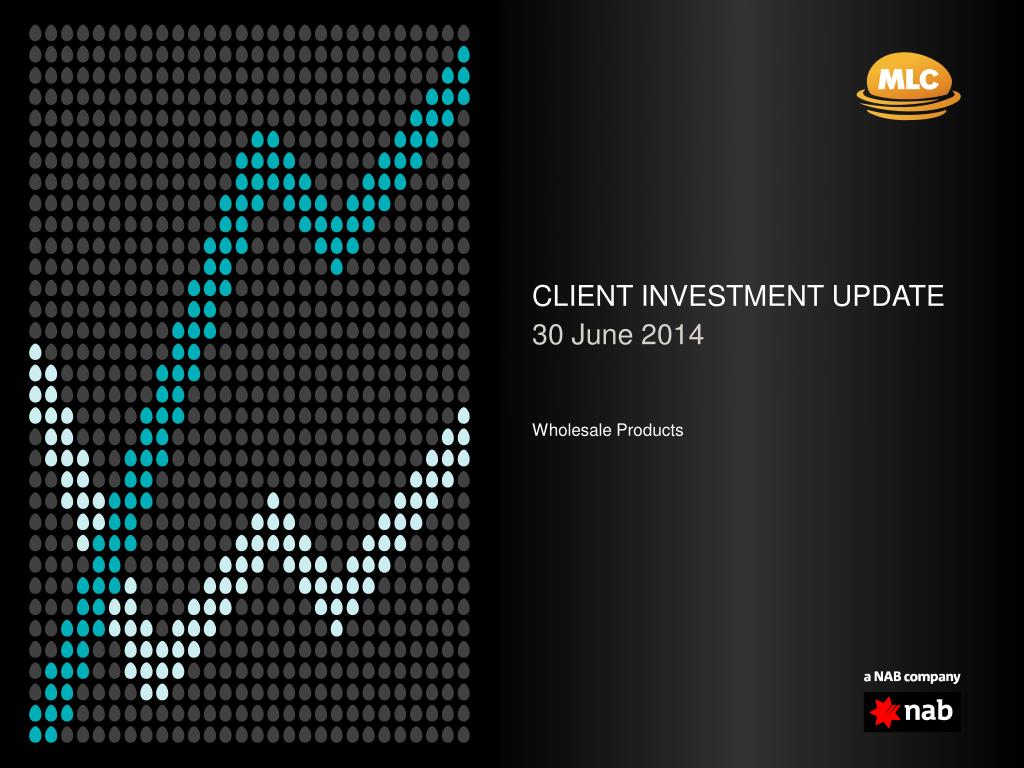 MLC

CLIENT INVESTMENT UPDATE
30 June 2014

Wholesale Products

a NAB company
nab